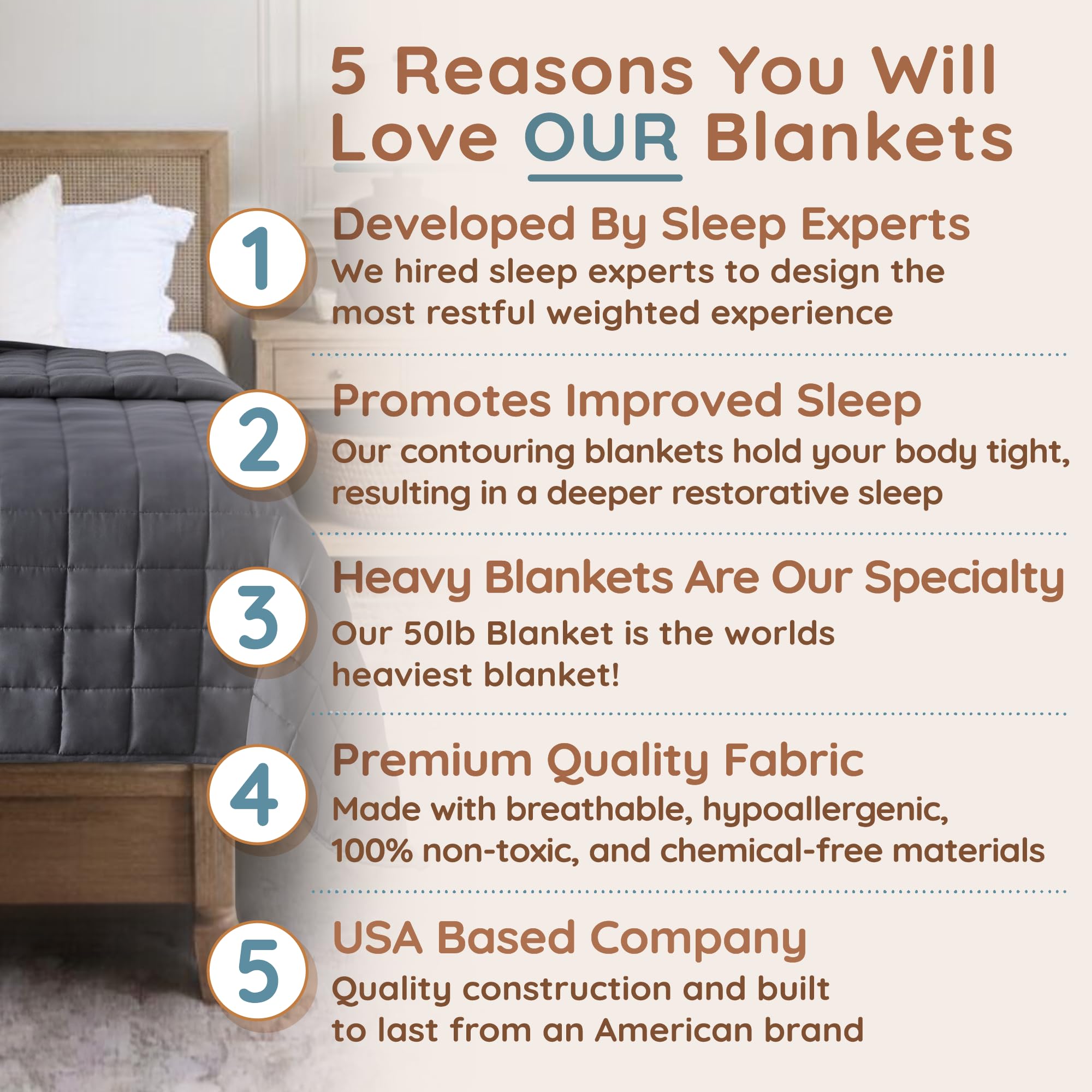 5 Reasons You Will Love OUR Blankets

1

Developed By Sleep Experts

We hired sleep experts to design the most restful weighted experience

2

Promotes Improved Sleep

Our contouring blankets hold your body tight, resulting in a deeper restorative sleep

3

Heavy Blankets Are Our Specialty

Our 50lb Blanket is the worlds heaviest blanket!

4

Premium Quality Fabric

Made with breathable, hypoallergenic, 100% non-toxic, and chemical-free materials

5

USA Based Company

Quality construction and built to last from an American brand